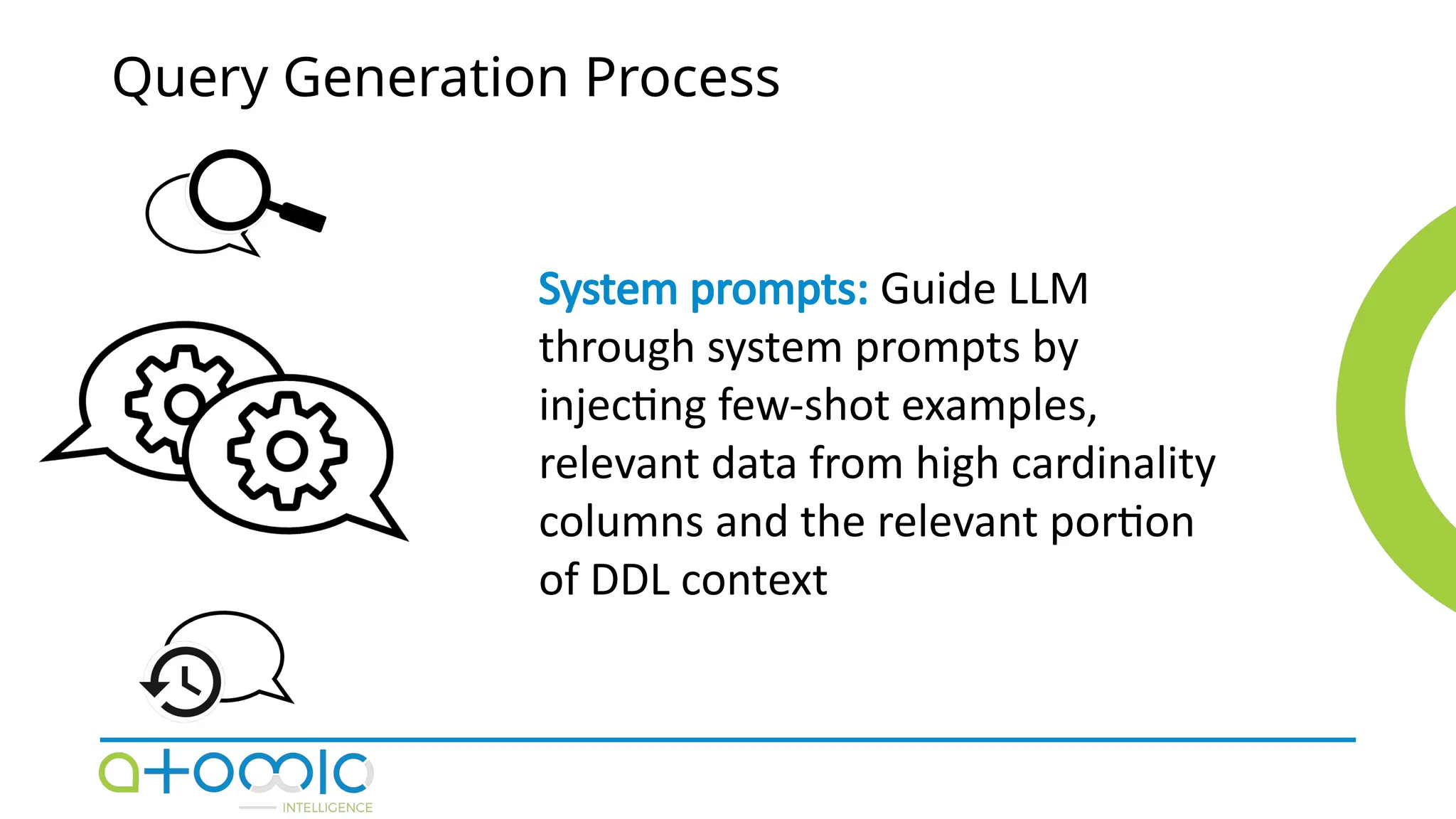 Query Generation Process

System prompts: Guide LLM through system prompts by injecting few-shot examples, relevant data from high cardinality columns and the relevant portion of DDL context

atomic
INTELLIGENCE